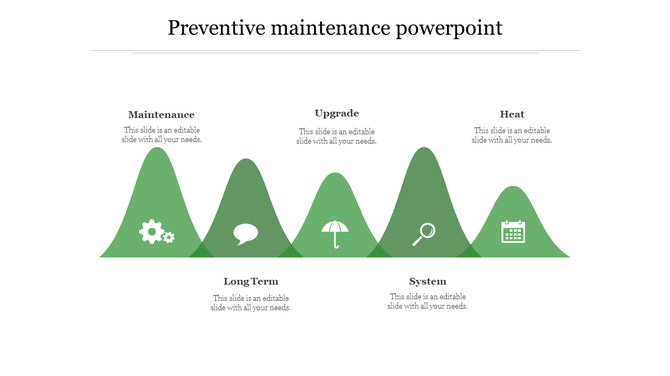 Preventive maintenance powerpoint

Maintenance
This slide is an editable slide with all your needs.

Upgrade
This slide is an editable slide with all your needs.

Heat
This slide is an editable slide with all your needs.

Long Term
This slide is an editable slide with all your needs.

System
This slide is an editable slide with all your needs.